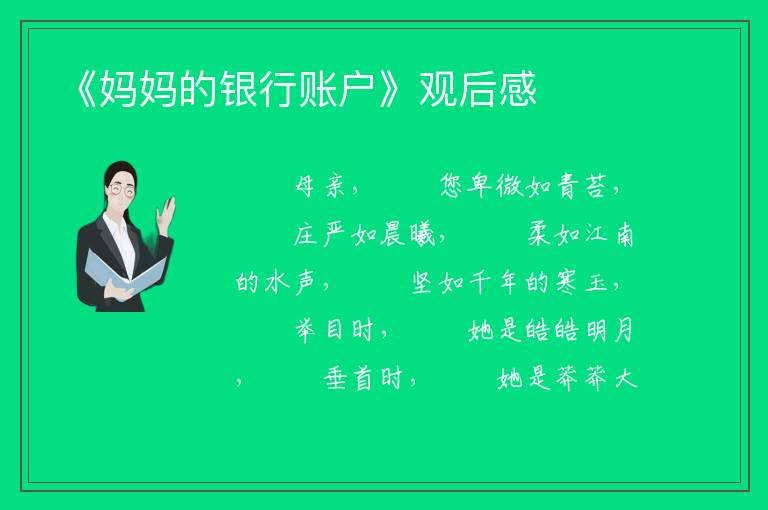 《妈妈的银行账户》观后感

母亲， 您卑微如青苔， 庄严如晨曦， 柔如江南的水声， 坚如千年的寒玉， 举目时， 她是皓皓明月， 垂首时， 她是莽莽大